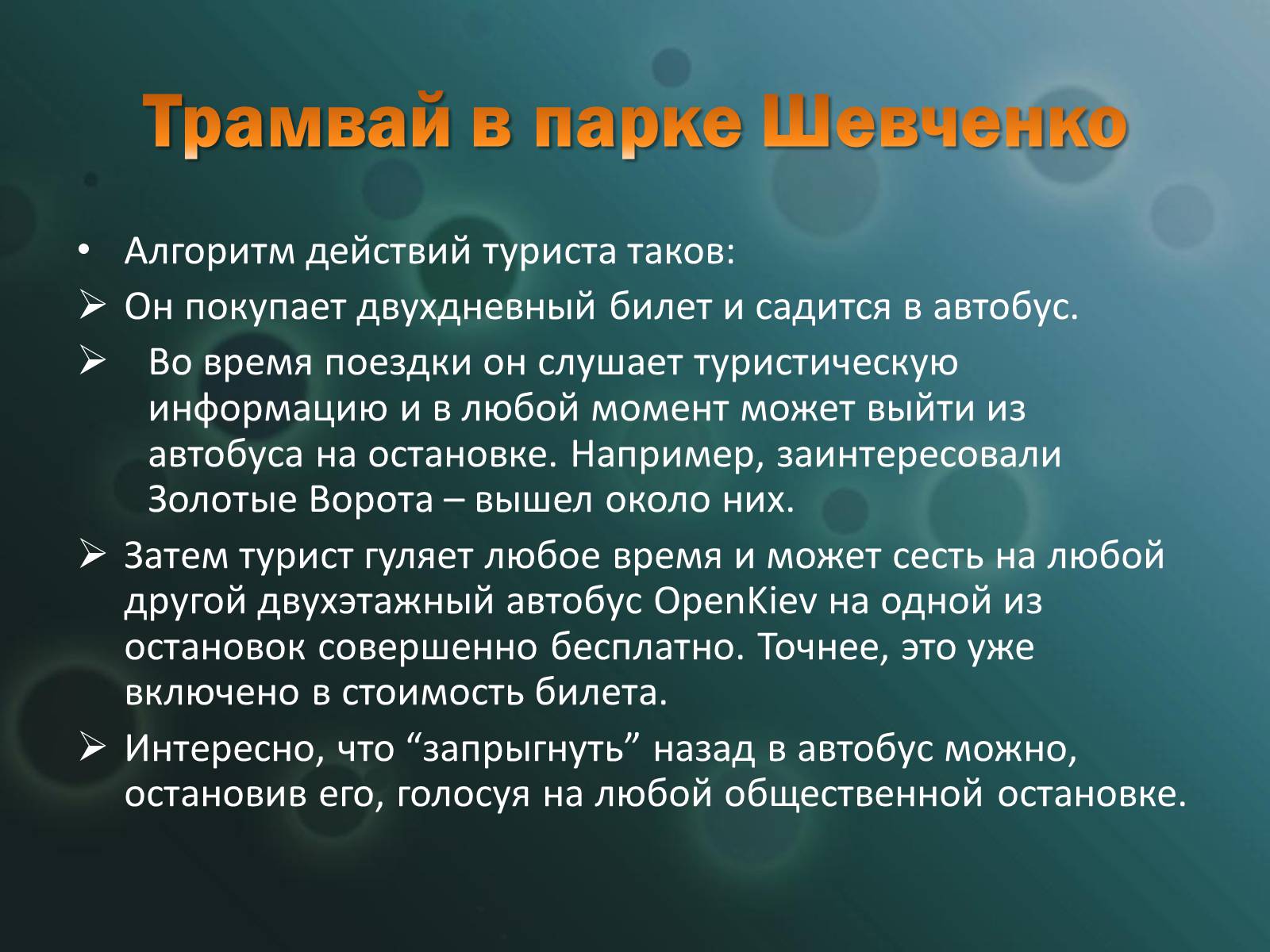 Трамвай в парке Шевченко

• Алгоритм действий туриста таков:

➢ Он покупает двухдневный билет и садится в автобус.

➢ Во время поездки он слушает туристическую информацию и в любой момент может выйти из автобуса на остановке. Например, заинтересовали Золотые Ворота – вышел около них.

➢ Затем турист гуляет любое время и может сесть на любой другой двухэтажный автобус OpenKiev на одной из остановок совершенно бесплатно. Точнее, это уже включено в стоимость билета.

➢ Интересно, что “запрыгнуть” назад в автобус можно, остановив его, голосуя на любой общественной остановке.